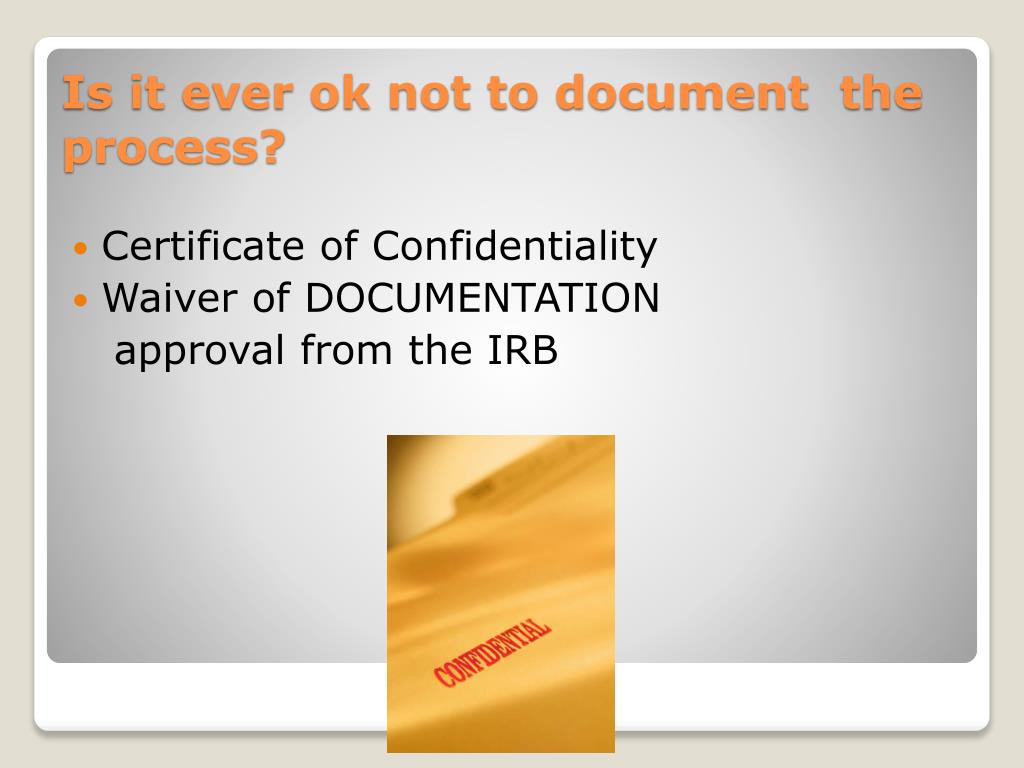 Is it ever ok not to document the process?

• Certificate of Confidentiality
• Waiver of DOCUMENTATION approval from the IRB

CONFIDENTIAL